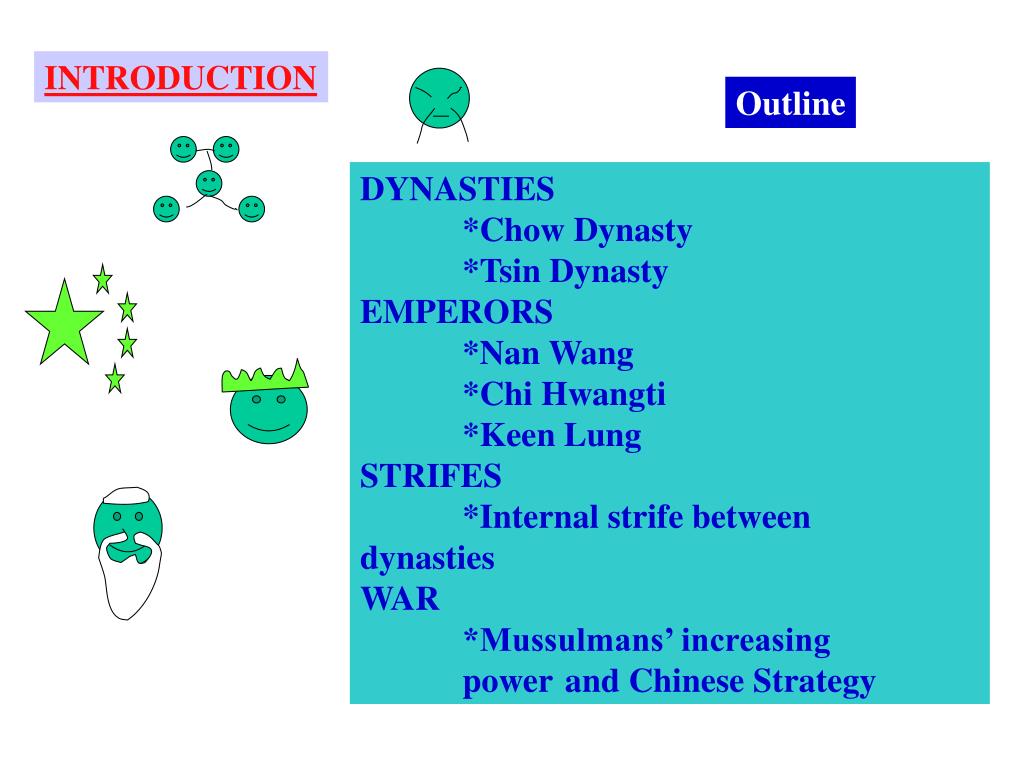 INTRODUCTION

Outline

DYNASTIES
*Chow Dynasty
*Tsin Dynasty
EMPERORS
*Nan Wang
*Chi Hwangti
*Keen Lung
STRIFES
*Internal strife between dynasties
WAR
*Mussulmans' increasing power and Chinese Strategy